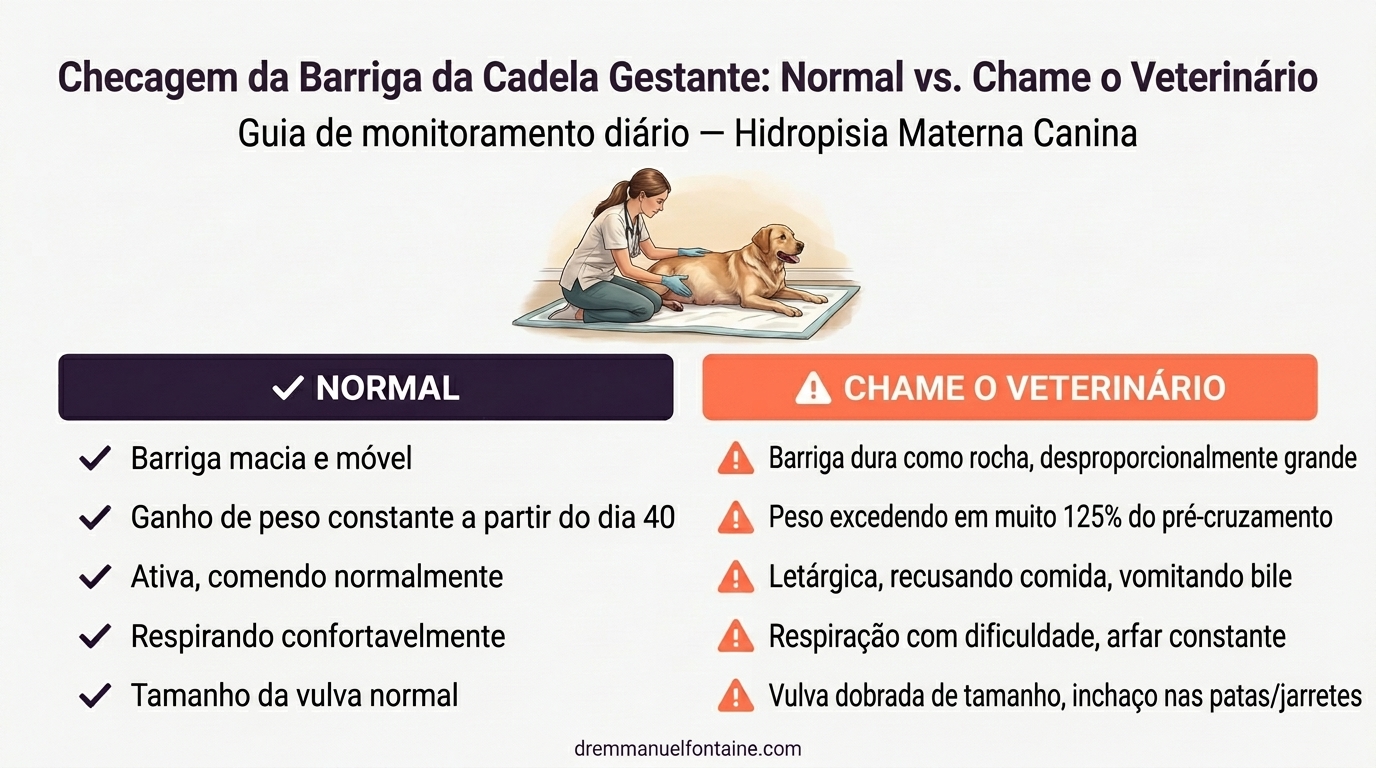 Checagem da Barriga da Cadela Gestante: Normal vs. Chame o Veterinário

Guia de monitoramento diário — Hidropisia Materna Canina

✓ NORMAL

✓ Barriga macia e móvel

✓ Ganho de peso constante a partir do dia 40

✓ Ativa, comendo normalmente

✓ Respirando confortavelmente

✓ Tamanho da vulva normal

⚠ CHAME O VETERINÁRIO

⚠ Barriga dura como rocha, desproporcionalmente grande

⚠ Peso excedendo em muito 125% do pré-cruzamento

⚠ Letárgica, recusando comida, vomitando bile

⚠ Respiração com dificuldade, arfar constante

⚠ Vulva dobrada de tamanho, inchaço nas patas/jarretes

dremmanuelfontaine.com